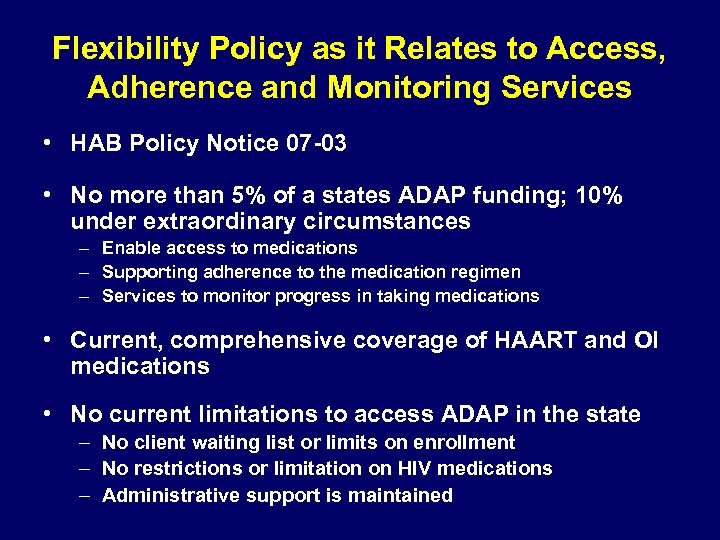 Flexibility Policy as it Relates to Access, Adherence and Monitoring Services

• HAB Policy Notice 07-03

• No more than 5% of a states ADAP funding; 10% under extraordinary circumstances
– Enable access to medications
– Supporting adherence to the medication regimen
– Services to monitor progress in taking medications

• Current, comprehensive coverage of HAART and OI medications

• No current limitations to access ADAP in the state
– No client waiting list or limits on enrollment
– No restrictions or limitation on HIV medications
– Administrative support is maintained